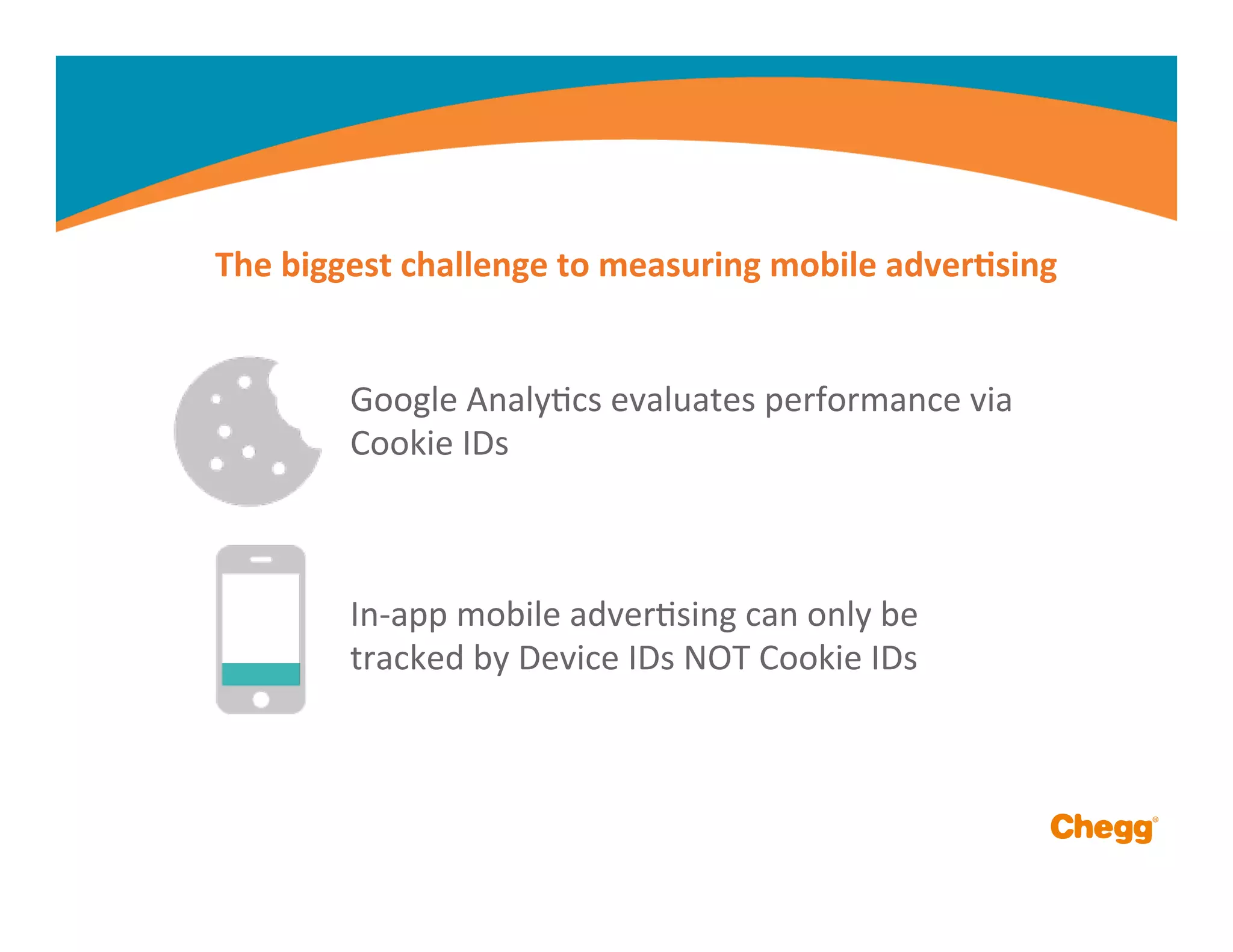 The biggest challenge to measuring mobile advertising

Google Analytics evaluates performance via Cookie IDs

In-app mobile advertising can only be tracked by Device IDs NOT Cookie IDs

Chegg®